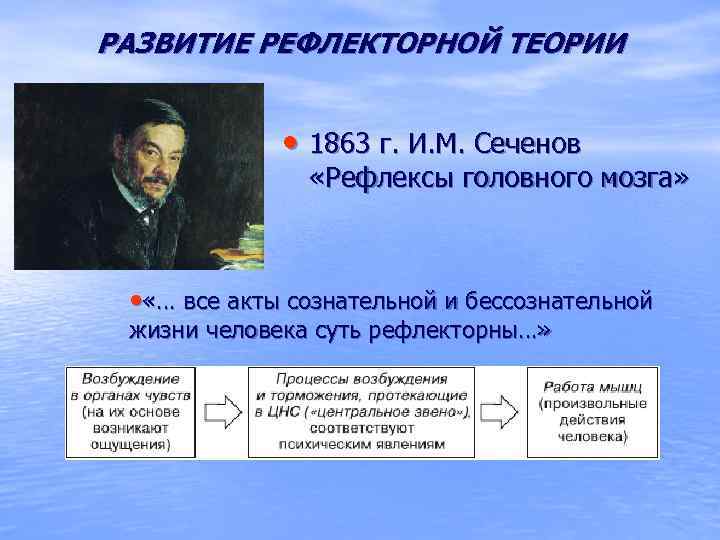 РАЗВИТИЕ РЕФЛЕКТОРНОЙ ТЕОРИИ

• 1863 г. И.М. Сеченов «Рефлексы головного мозга»

•«... все акты сознательной и бессознательной жизни человека суть рефлекторны…»

Возбуждение в органах чувств (на их основе возникают ощущения)

Процессы возбуждения и торможения, протекающие в ЦНС («центральное звено»), соответствуют психическим явлениям

Работа мышц (произвольные действия человека)